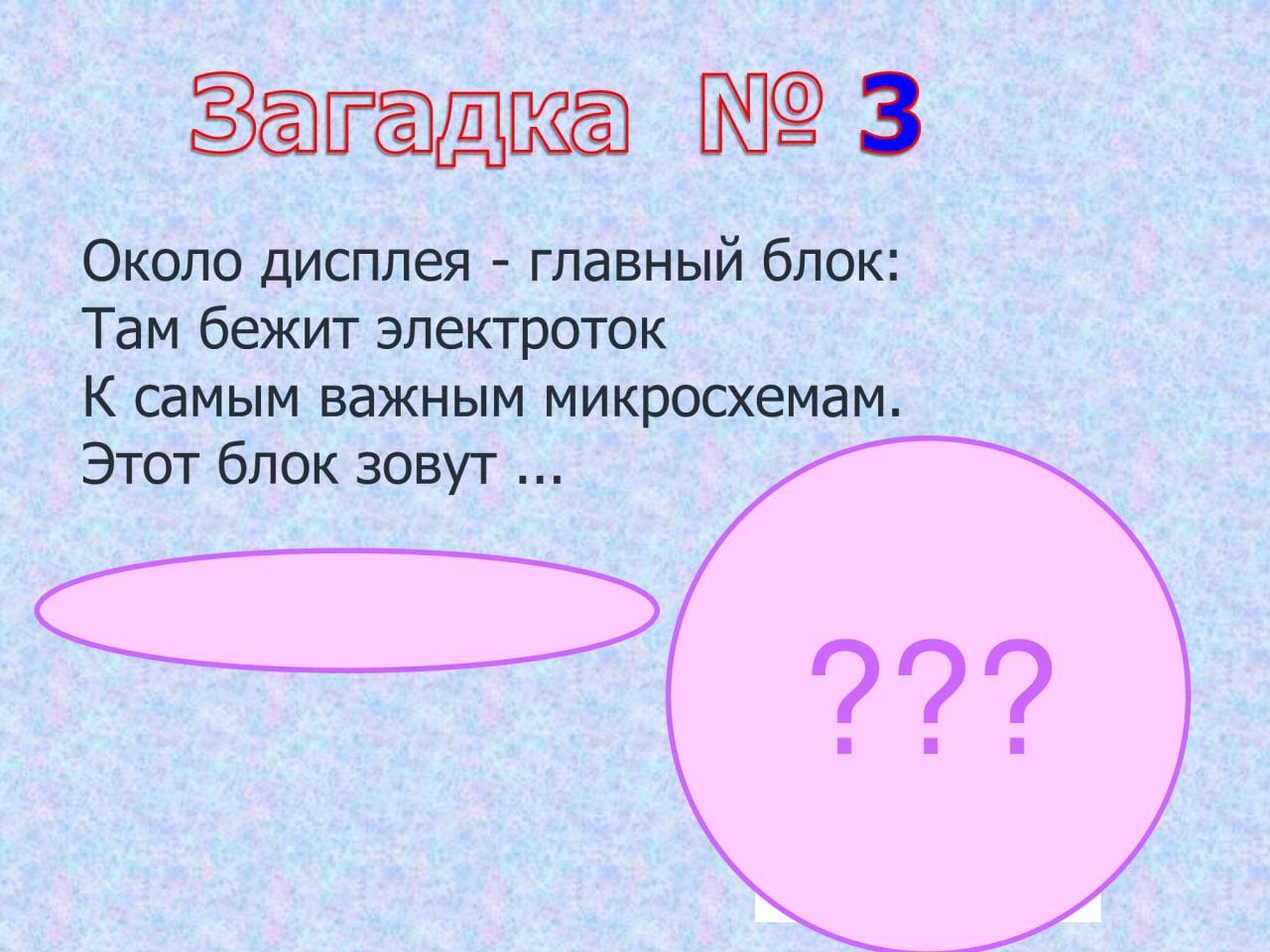 Загадка № 3

Около дисплея - главный блок:
Там бежит электроток
К самым важным микросхемам.
Этот блок зовут ...

???